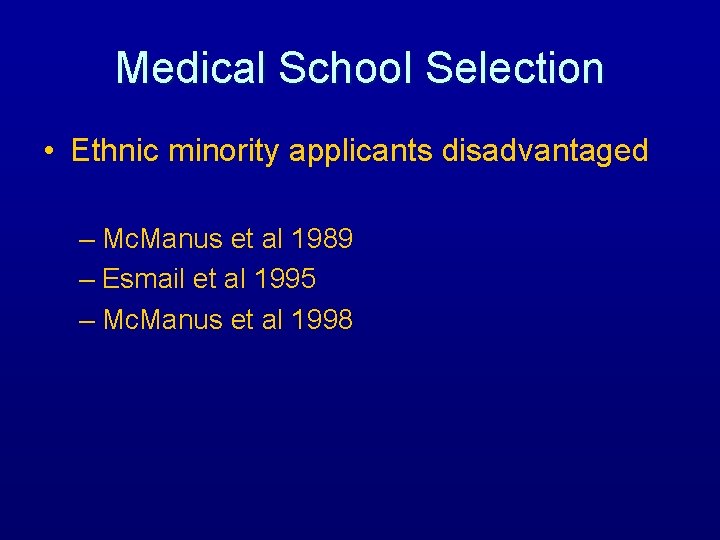 Medical School Selection

• Ethnic minority applicants disadvantaged

– McManus et al 1989
– Esmail et al 1995
– McManus et al 1998